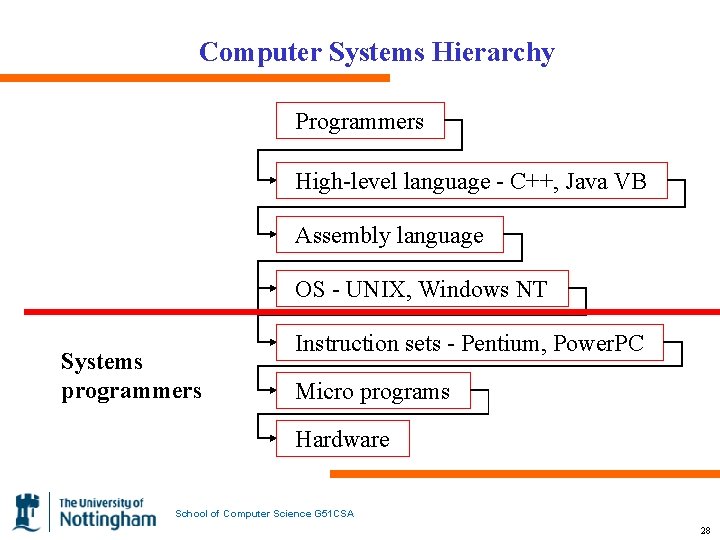 Computer Systems Hierarchy

Programmers

High-level language - C++, Java VB

Assembly language

OS - UNIX, Windows NT

Instruction sets - Pentium, PowerPC

Micro programs

Hardware

Systems programmers

The University of Nottingham

School of Computer Science G51CSA

28